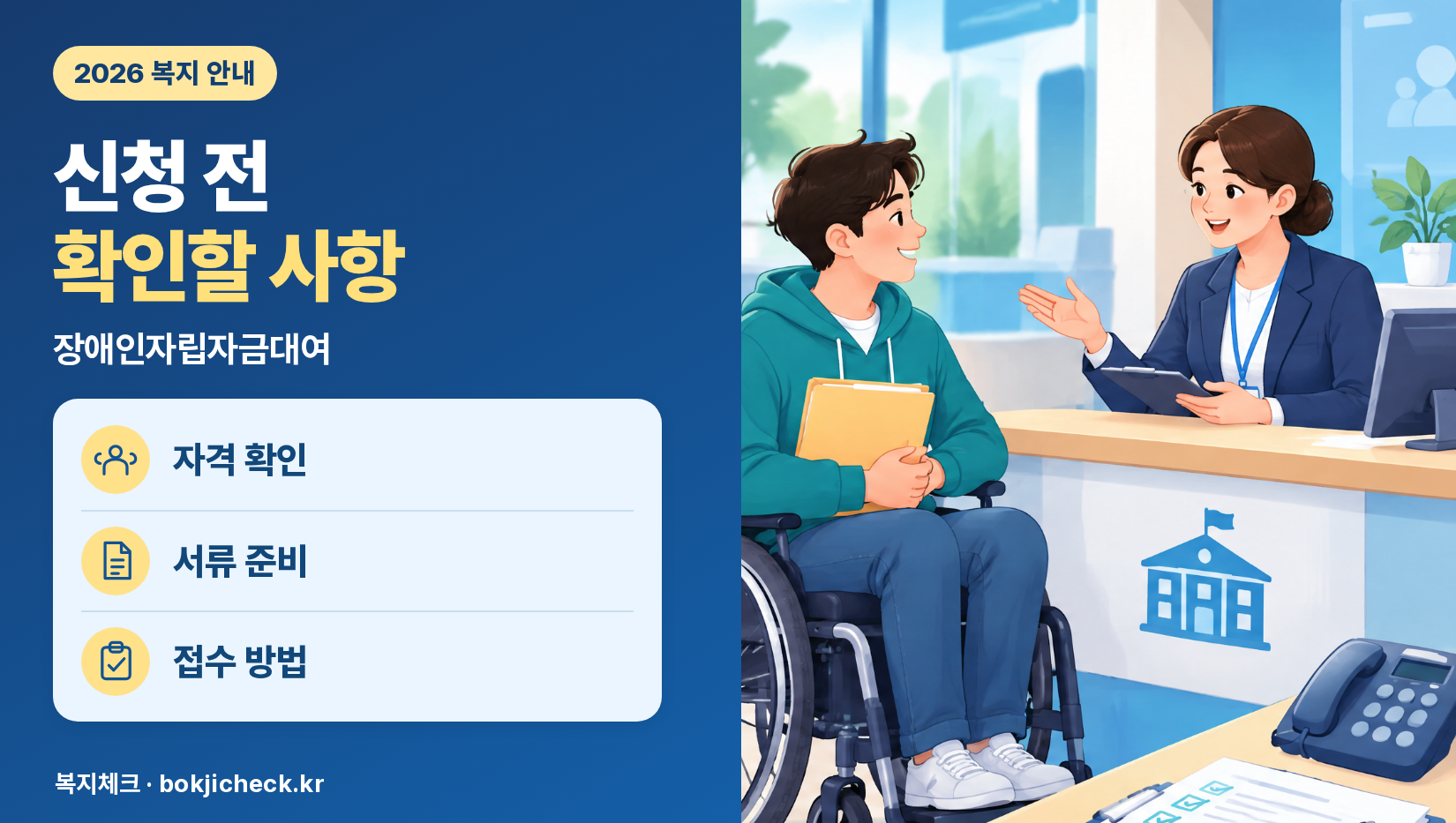 2026 복지 안내

신청 전
확인할 사항

장애인자립자금대여

자격 확인

서류 준비

접수 방법

복지체크 · bokjicheck.kr